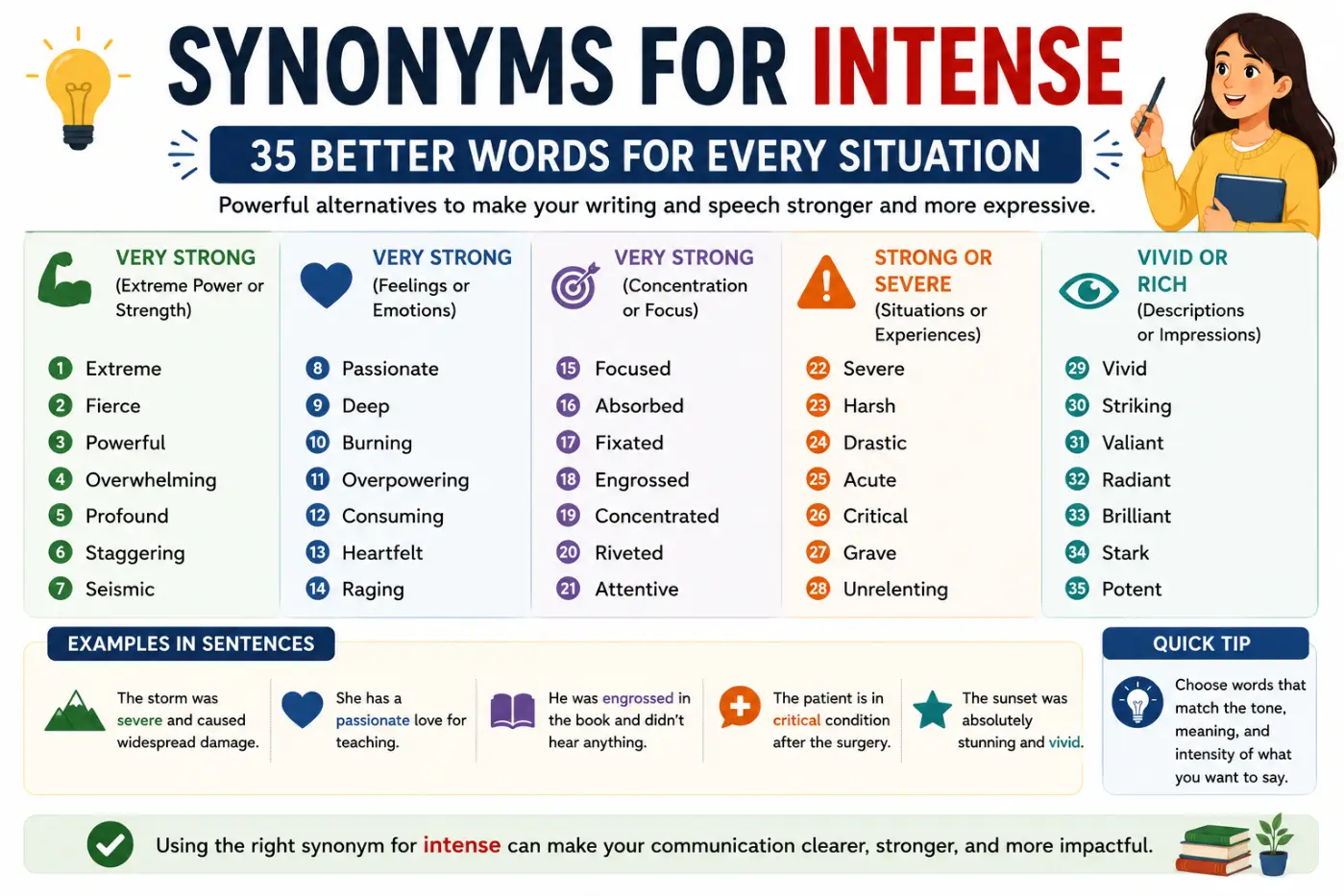 SYNONYMS FOR INTENSE

35 BETTER WORDS FOR EVERY SITUATION

Powerful alternatives to make your writing and speech stronger and more expressive.

VERY STRONG (Extreme Power or Strength)

1 Extreme
2 Fierce
3 Powerful
4 Overwhelming
5 Profound
6 Staggering
7 Seismic

VERY STRONG (Feelings or Emotions)

8 Passionate
9 Deep
10 Burning
11 Overpowering
12 Consuming
13 Heartfelt
14 Raging

VERY STRONG (Concentration or Focus)

15 Focused
16 Absorbed
17 Fixated
18 Engrossed
19 Concentrated
20 Riveted
21 Attentive

STRONG OR SEVERE (Situations or Experiences)

22 Severe
23 Harsh
24 Drastic
25 Acute
26 Critical
27 Grave
28 Unrelenting

VIVID OR RICH (Descriptions or Impressions)

29 Vivid
30 Striking
31 Valiant
32 Radiant
33 Brilliant
34 Stark
35 Potent

EXAMPLES IN SENTENCES

The storm was severe and caused widespread damage.

She has a passionate love for teaching.

He was engrossed in the book and didn't hear anything.

The patient is in critical condition after the surgery.

The sunset was absolutely stunning and vivid.

QUICK TIP

Choose words that match the tone, meaning, and intensity of what you want to say.

Using the right synonym for intense can make your communication clearer, stronger, and more impactful.